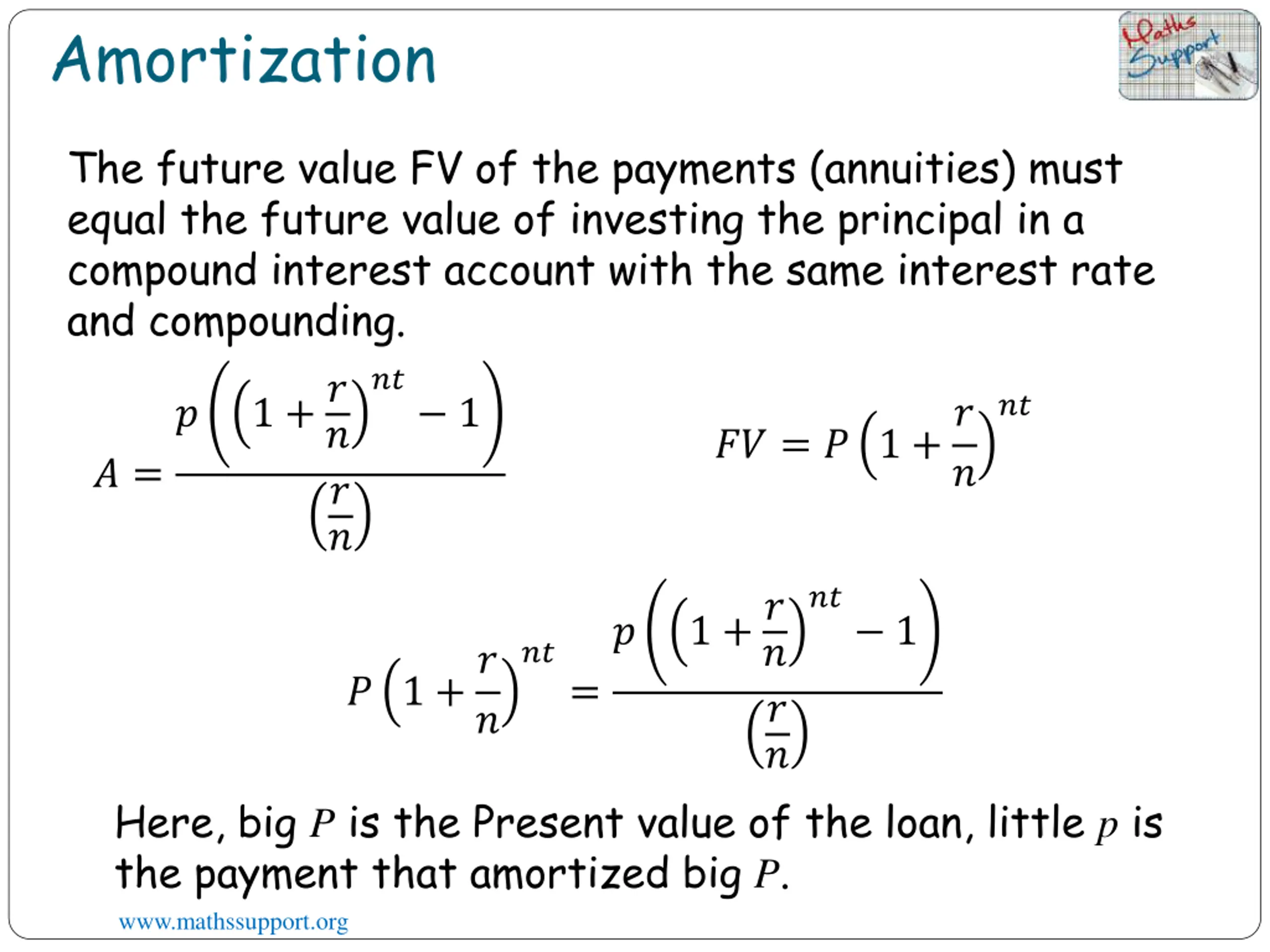 Amortization

Maths Support

The future value FV of the payments (annuities) must equal the future value of investing the principal in a compound interest account with the same interest rate and compounding.

$A = \frac{p\left(\left(1+\frac{r}{n}\right)^{nt}-1\right)}{\left(\frac{r}{n}\right)}$

$FV = P\left(1+\frac{r}{n}\right)^{nt}$

$P\left(1+\frac{r}{n}\right)^{nt} = \frac{p\left(\left(1+\frac{r}{n}\right)^{nt}-1\right)}{\left(\frac{r}{n}\right)}$

Here, big $P$ is the Present value of the loan, little $p$ is the payment that amortized big $P$.

www.mathssupport.org